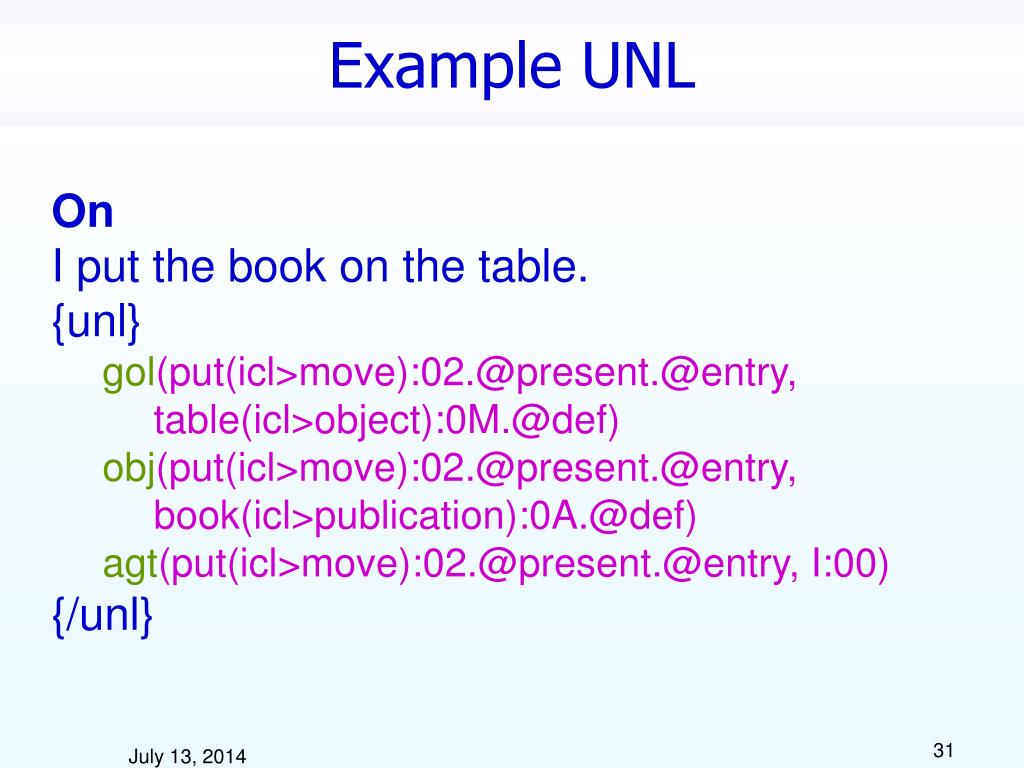 Example UNL

On
I put the book on the table.
{unl}
gol(put(icl>move):02.@present.@entry, table(icl>object):0M.@def)
obj(put(icl>move):02.@present.@entry, book(icl>publication):0A.@def)
agt(put(icl>move):02.@present.@entry, I:00)
{/unl}

July 13, 2014

31